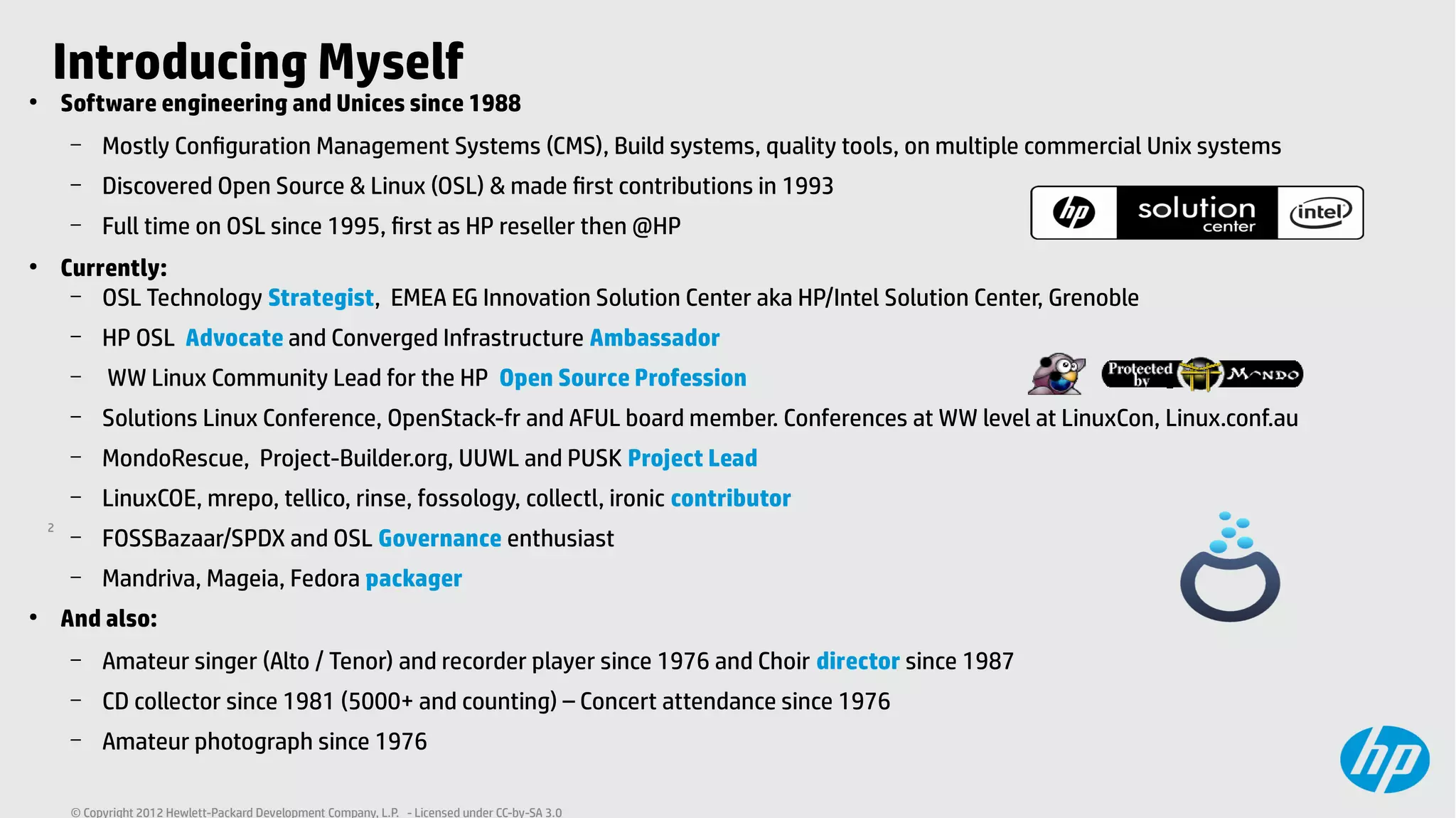 Introducing Myself

• Software engineering and Unices since 1988

– Mostly Configuration Management Systems (CMS), Build systems, quality tools, on multiple commercial Unix systems

– Discovered Open Source & Linux (OSL) & made first contributions in 1993

– Full time on OSL since 1995, first as HP reseller then @HP

hp solution center intel

• Currently:

– OSL Technology Strategist, EMEA EG Innovation Solution Center aka HP/Intel Solution Center, Grenoble

– HP OSL Advocate and Converged Infrastructure Ambassador

– WW Linux Community Lead for the HP Open Source Profession

Protected by MONDO

– Solutions Linux Conference, OpenStack-fr and AFUL board member. Conferences at WW level at LinuxCon, Linux.conf.au

– MondoRescue, Project-Builder.org, UUWL and PUSK Project Lead

– LinuxCOE, mrepo, tellico, rinse, fossology, collectl, ironic contributor

2

– FOSSBazaar/SPDX and OSL Governance enthusiast

– Mandriva, Mageia, Fedora packager

• And also:

– Amateur singer (Alto / Tenor) and recorder player since 1976 and Choir director since 1987

– CD collector since 1981 (5000+ and counting) – Concert attendance since 1976

– Amateur photograph since 1976

hp

© Copyright 2012 Hewlett-Packard Development Company, L.P. - Licensed under CC-by-SA 3.0